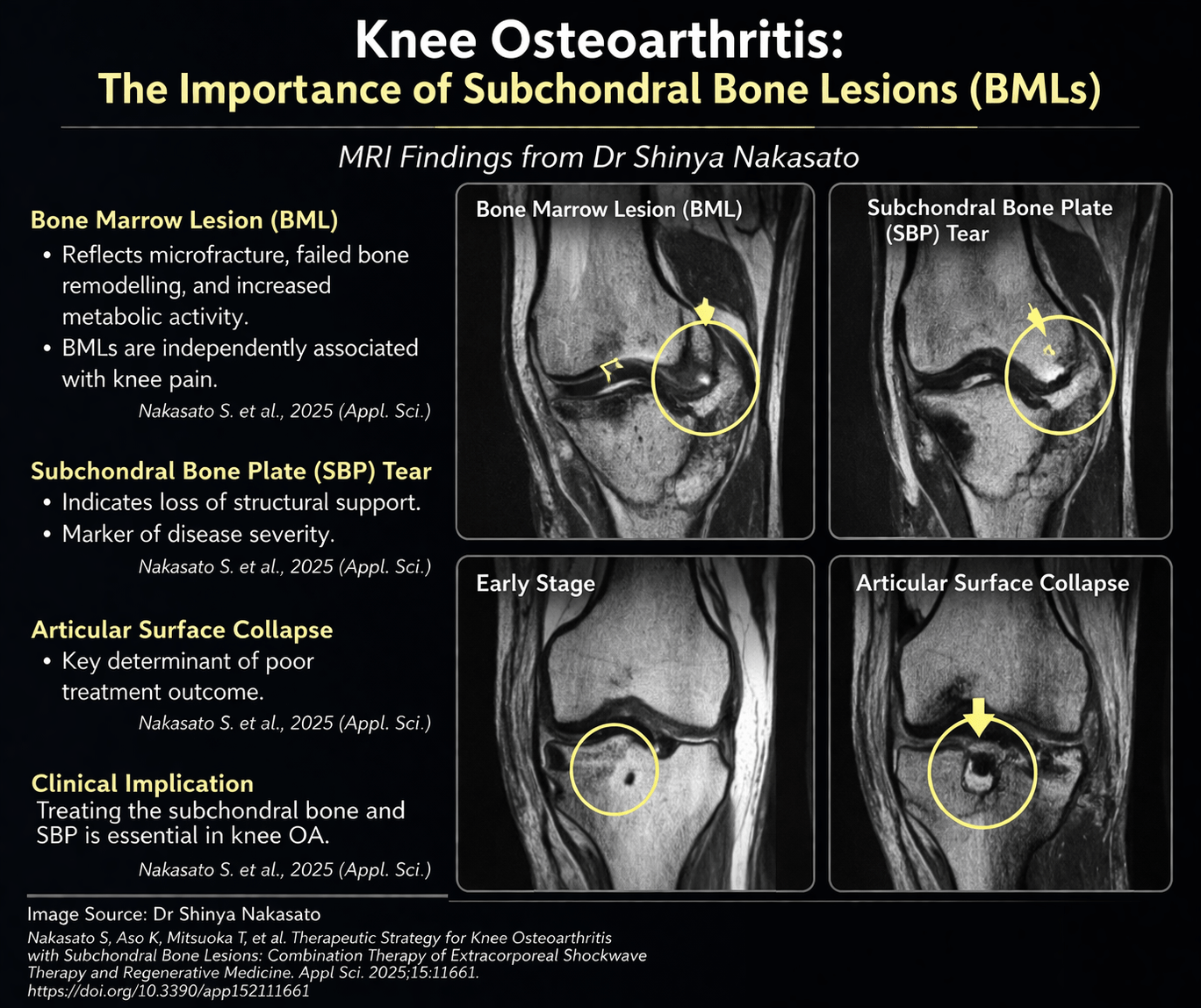 Knee Osteoarthritis:
The Importance of Subchondral Bone Lesions (BMLs)

MRI Findings from Dr Shinya Nakasato

Bone Marrow Lesion (BML)
• Reflects microfracture, failed bone remodelling, and increased metabolic activity.
• BMLs are independently associated with knee pain.
Nakasato S. et al., 2025 (Appl. Sci.)

Subchondral Bone Plate (SBP) Tear
• Indicates loss of structural support.
• Marker of disease severity.
Nakasato S. et al., 2025 (Appl. Sci.)

Articular Surface Collapse
• Key determinant of poor treatment outcome.
Nakasato S. et al., 2025 (Appl. Sci.)

Clinical Implication
Treating the subchondral bone and SBP is essential in knee OA.
Nakasato S. et al., 2025 (Appl. Sci.)

Bone Marrow Lesion (BML)

Subchondral Bone Plate (SBP) Tear

Early Stage

Articular Surface Collapse

Image Source: Dr Shinya Nakasato
Nakasato S, Aso K, Mitsuoka T, et al. Therapeutic Strategy for Knee Osteoarthritis with Subchondral Bone Lesions: Combination Therapy of Extracorporeal Shockwave Therapy and Regenerative Medicine. Appl Sci. 2025;15:11661. https://doi.org/10.3390/app152111661